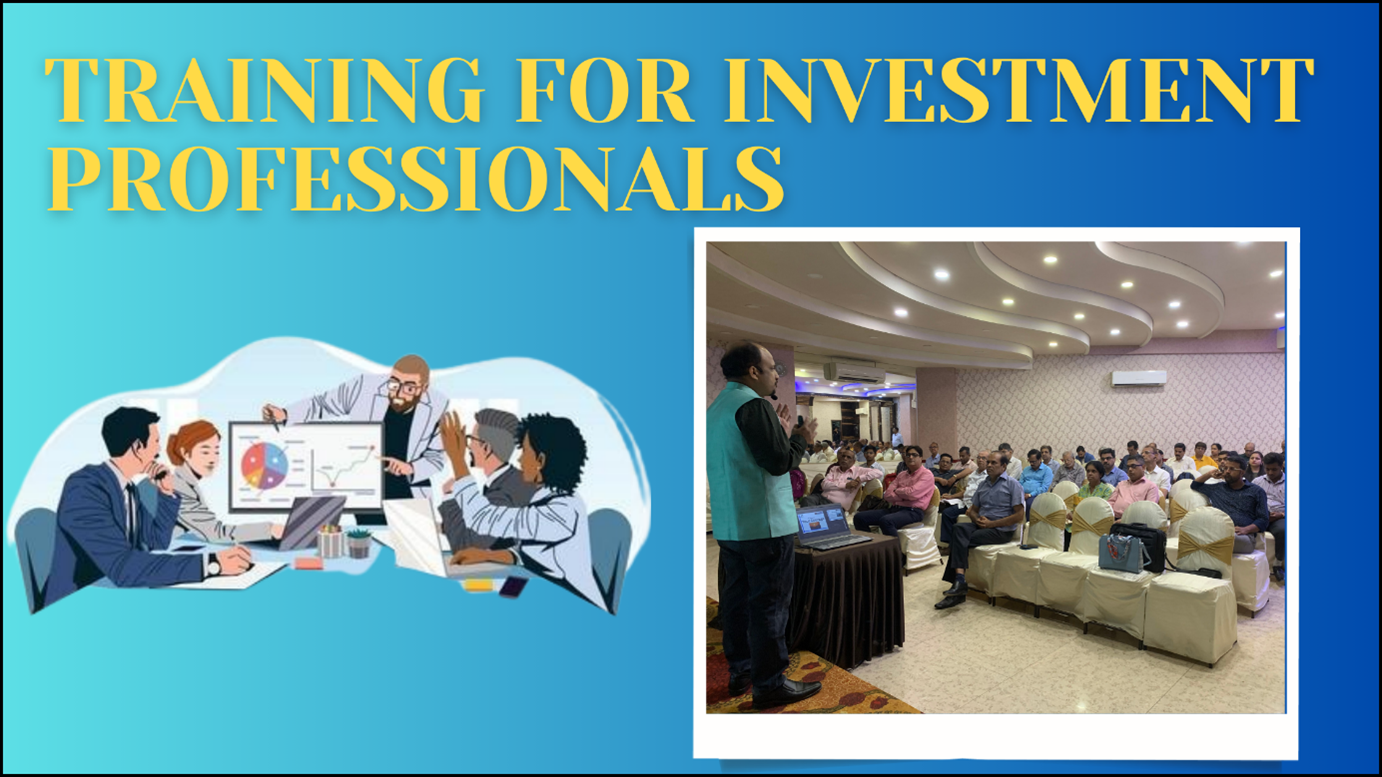 TRAINING FOR INVESTMENT PROFESSIONALS